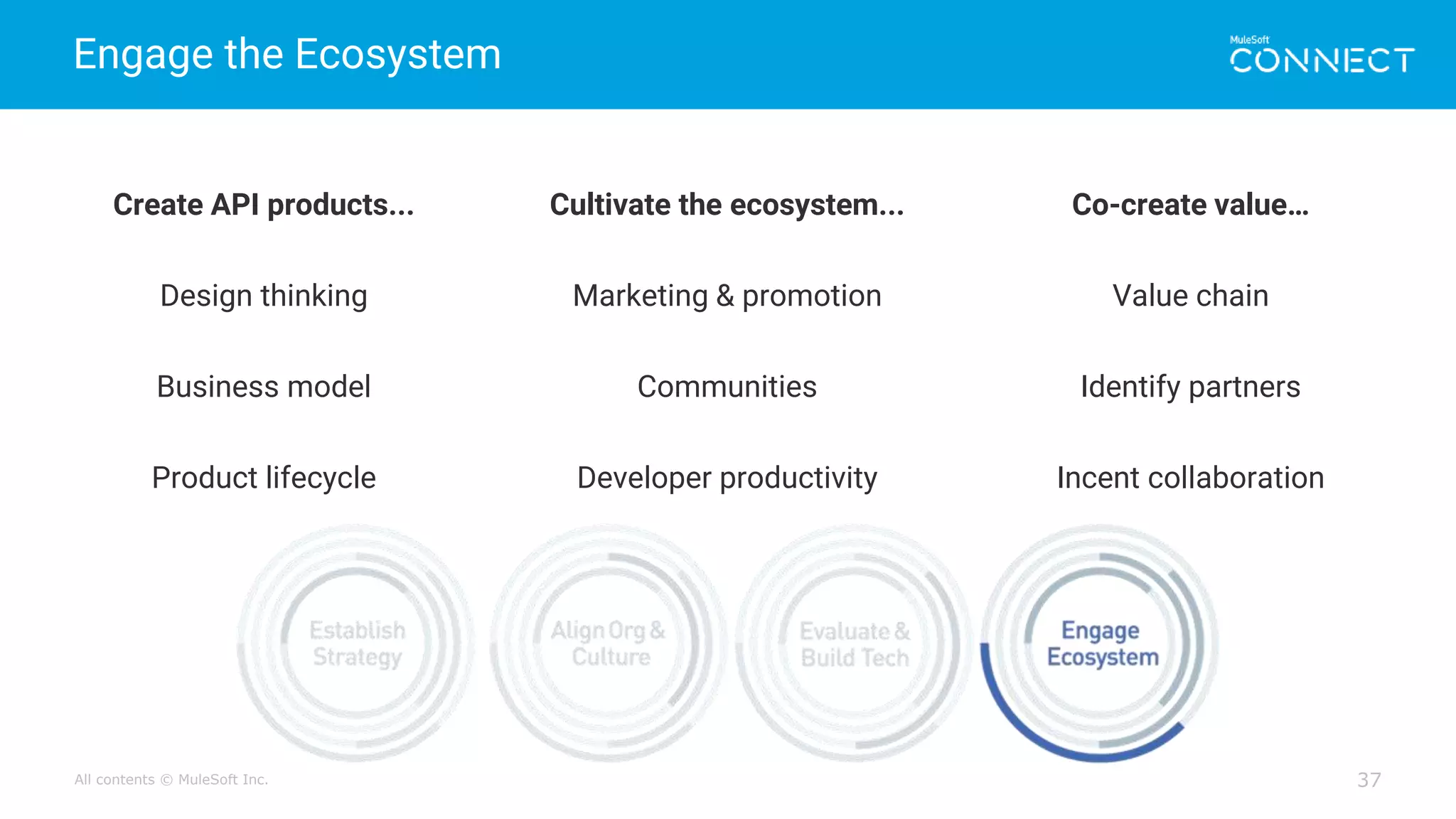 Engage the Ecosystem

MuleSoft CONNECT

Create API products...

Design thinking

Business model

Product lifecycle

Cultivate the ecosystem...

Marketing & promotion

Communities

Developer productivity

Co-create value...

Value chain

Identify partners

Incent collaboration

Establish Strategy

Align Org & Culture

Evaluate & Build Tech

Engage Ecosystem

All contents © MuleSoft Inc.

37